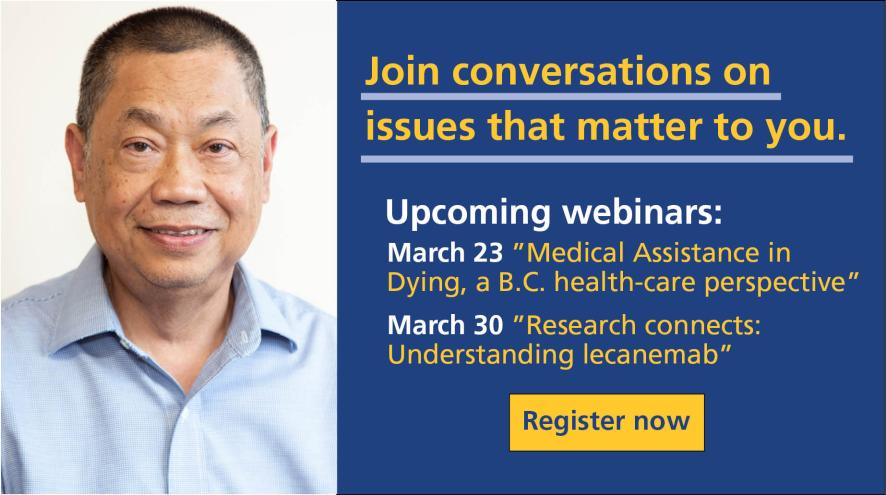 Join conversations on issues that matter to you.

Upcoming webinars:

March 23 "Medical Assistance in Dying, a B.C. health-care perspective"

March 30 "Research connects: Understanding lecanemab"

Register now